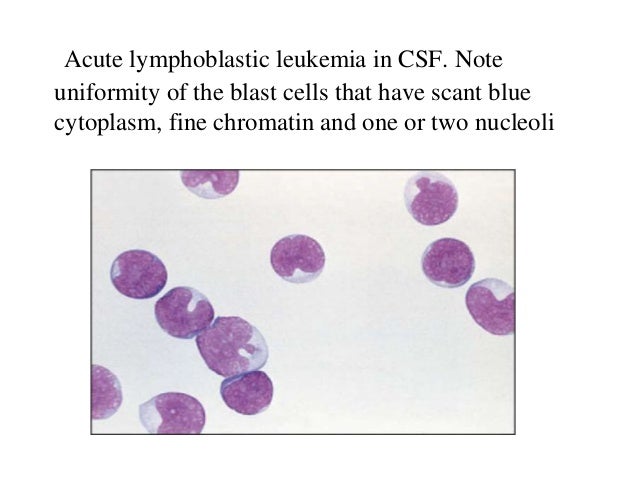 Acute lymphoblastic leukemia in CSF. Note uniformity of the blast cells that have scant blue cytoplasm, fine chromatin and one or two nucleoli